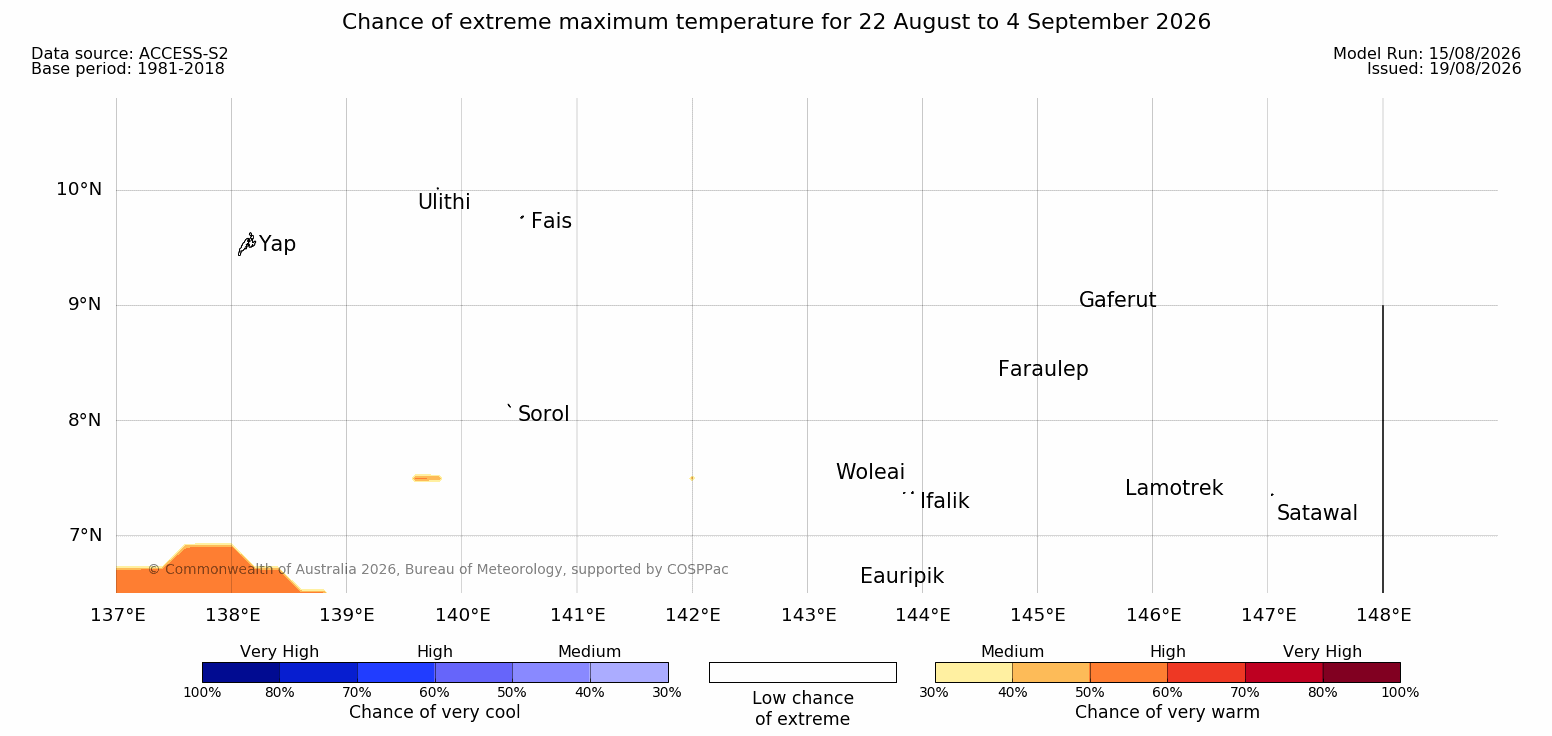 Chance of extreme maximum temperature for 22 August to 4 September 2026

Data source: ACCESS-S2
Base period: 1981-2018

Model Run: 15/08/2026
Issued: 19/08/2026

10°N
9°N
8°N
7°N

Ulithi
Fais
Yap
Gaferut
Faraulep
Sorol
Woleai
Ifalik
Lamotrek
Satawal
Eauripik

© Commonwealth of Australia 2026, Bureau of Meteorology, supported by COSPPac

137°E 138°E 139°E 140°E 141°E 142°E 143°E 144°E 145°E 146°E 147°E 148°E

Very High High Medium
100% 80% 70% 60% 50% 40% 30%
Chance of very cool

Low chance of extreme

Medium High Very High
30% 40% 50% 60% 70% 80% 100%
Chance of very warm